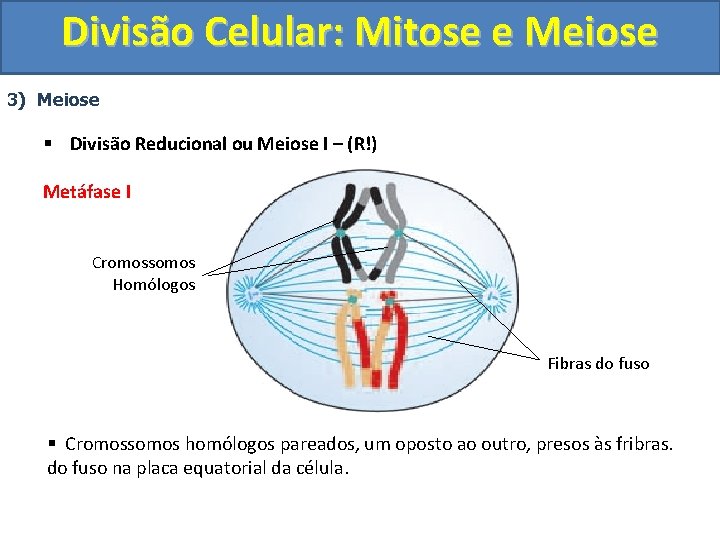 Divisão Celular: Mitose e Meiose

3) Meiose

▪ Divisão Reducional ou Meiose I – (R!)

Metáfase I

Cromossomos
Homólogos

Fibras do fuso

▪ Cromossomos homólogos pareados, um oposto ao outro, presos às fribras. do fuso na placa equatorial da célula.